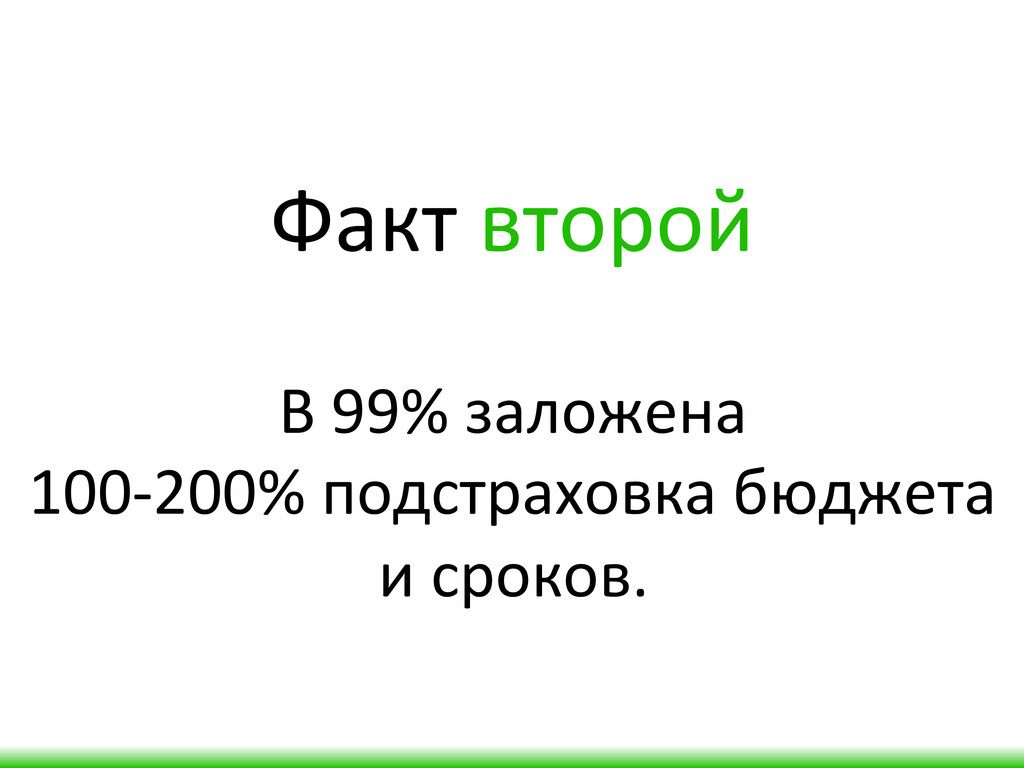 Факт второй

В 99% заложена
100-200% подстраховка бюджета
и сроков.